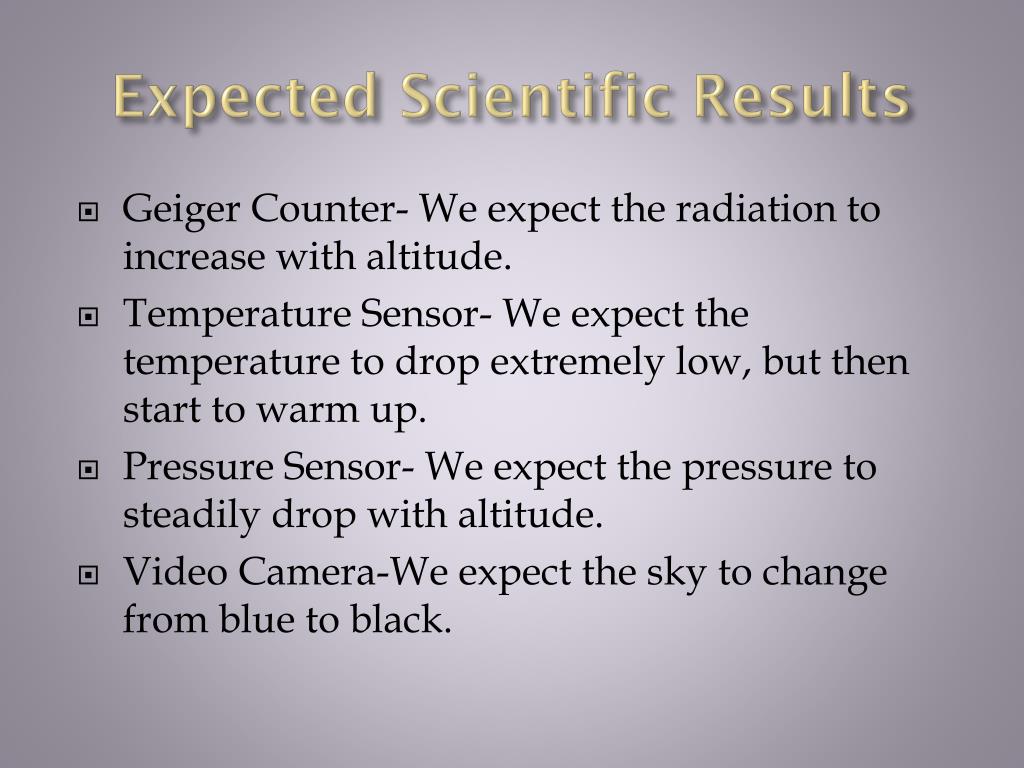 Expected Scientific Results

Geiger Counter- We expect the radiation to increase with altitude.

Temperature Sensor- We expect the temperature to drop extremely low, but then start to warm up.

Pressure Sensor- We expect the pressure to steadily drop with altitude.

Video Camera-We expect the sky to change from blue to black.